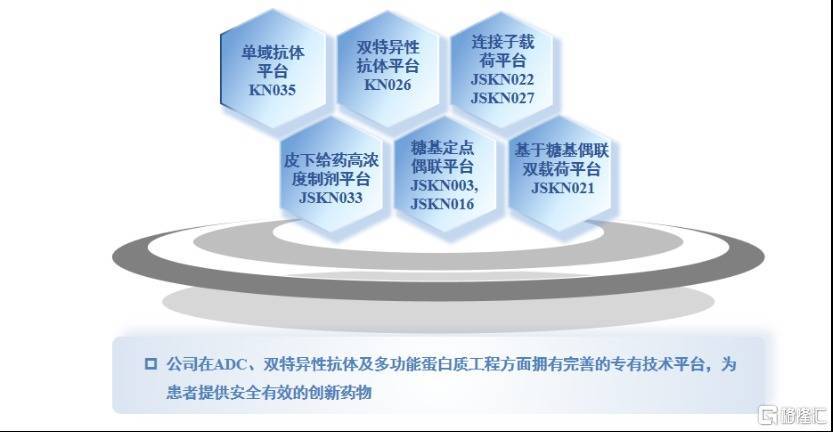 单域抗体平台 KN035

双特异性抗体平台 KN026

连接子载荷平台 JSKN022 JSKN027

皮下给药高浓度制剂平台 JSKN033

糖基定点偶联平台 JSKN003, JSKN016

基于糖基偶联双载荷平台 JSKN021

公司在ADC、双特异性抗体及多功能蛋白质工程方面拥有完善的专有技术平台，为患者提供安全有效的创新药物

格隆汇